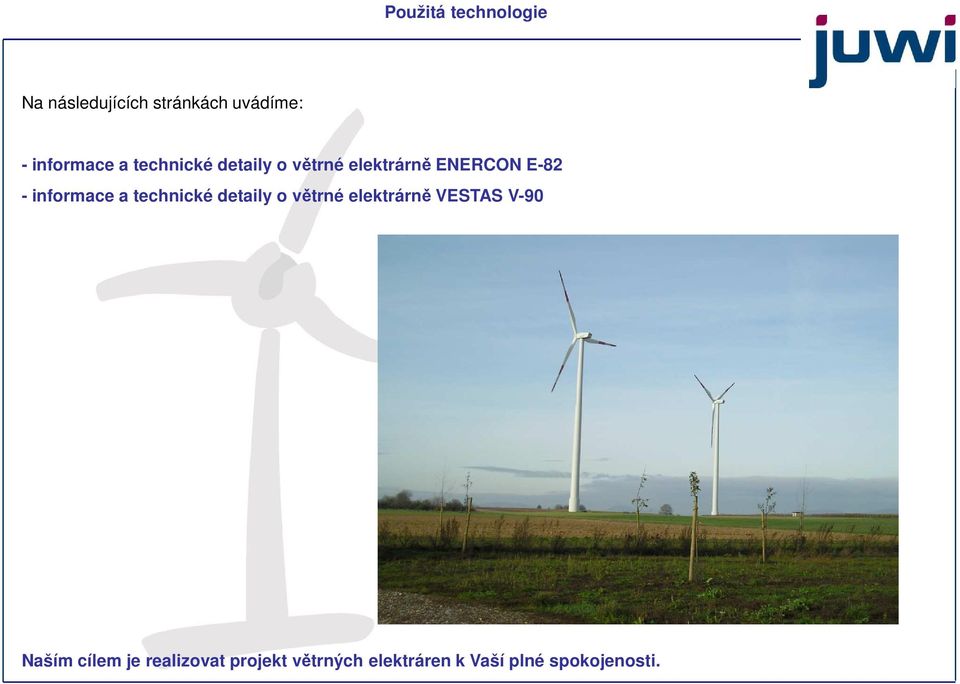 Použitá technologie

juwi

Na následujících stránkách uvádíme:

- informace a technické detaily o větrné elektrárně ENERCON E-82

- informace a technické detaily o větrné elektrárně VESTAS V-90

Naším cílem je realizovat projekt větrných elektráren k Vaší plné spokojenosti.